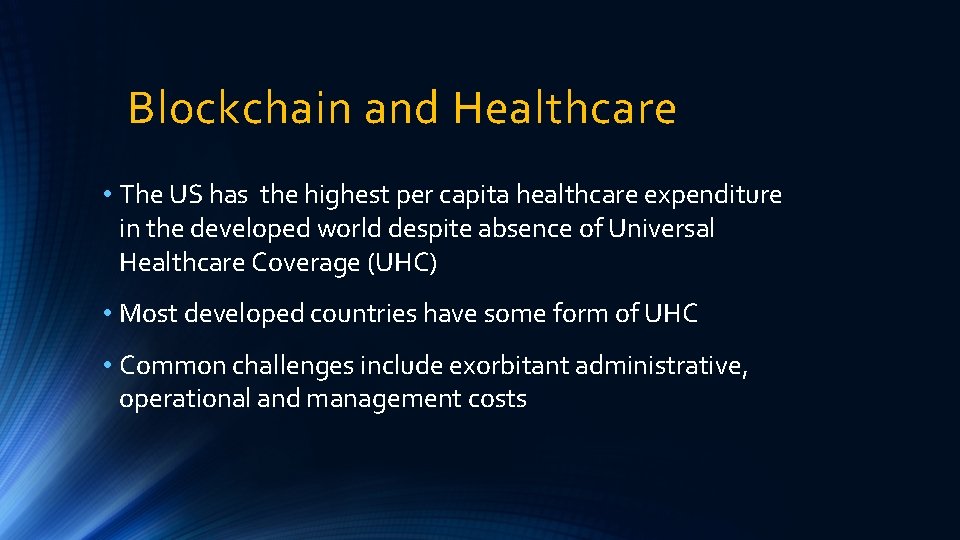 Blockchain and Healthcare

• The US has the highest per capita healthcare expenditure in the developed world despite absence of Universal Healthcare Coverage (UHC)

• Most developed countries have some form of UHC

• Common challenges include exorbitant administrative, operational and management costs